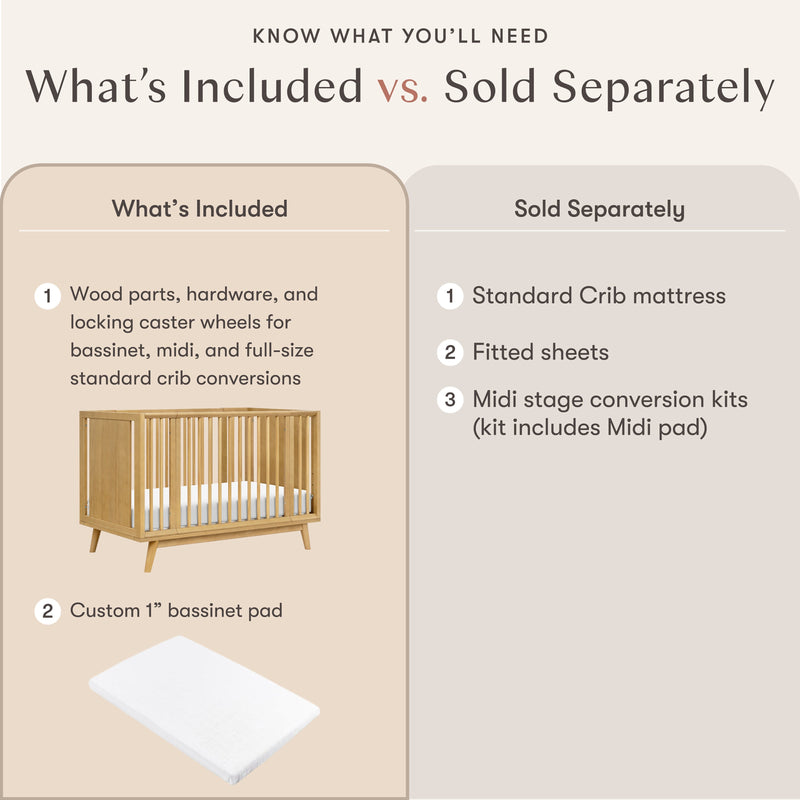 KNOW WHAT YOU'LL NEED

What's Included vs. Sold Separately

What's Included

1 Wood parts, hardware, and locking caster wheels for bassinet, midi, and full-size standard crib conversions

2 Custom 1" bassinet pad

Sold Separately

1 Standard Crib mattress

2 Fitted sheets

3 Midi stage conversion kits (kit includes Midi pad)